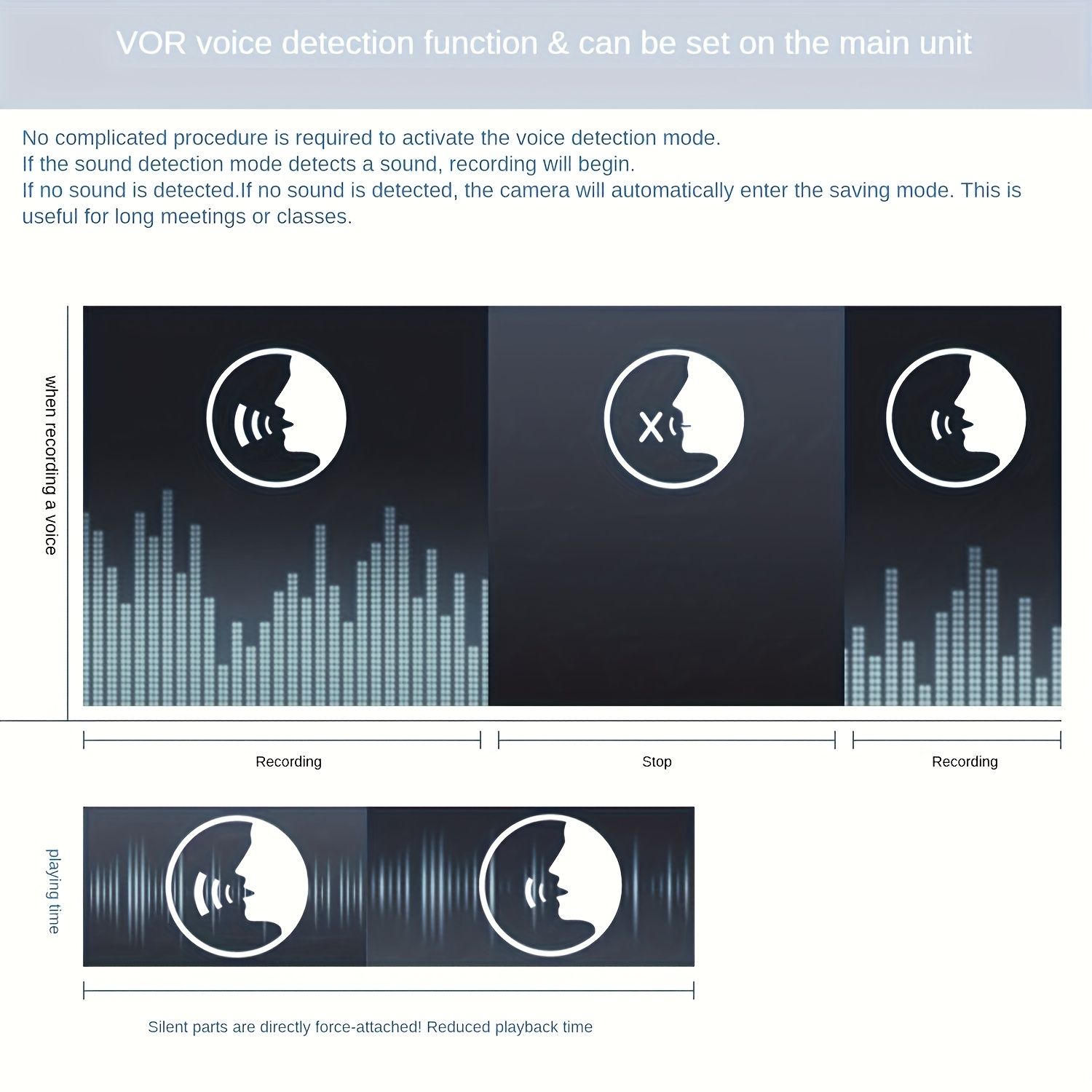 VOR voice detection function & can be set on the main unit

No complicated procedure is required to activate the voice detection mode.
If the sound detection mode detects a sound, recording will begin.
If no sound is detected.If no sound is detected, the camera will automatically enter the saving mode. This is useful for long meetings or classes.

when recording a voice

Recording

Stop

Recording

playing time

Silent parts are directly force-attached! Reduced playback time